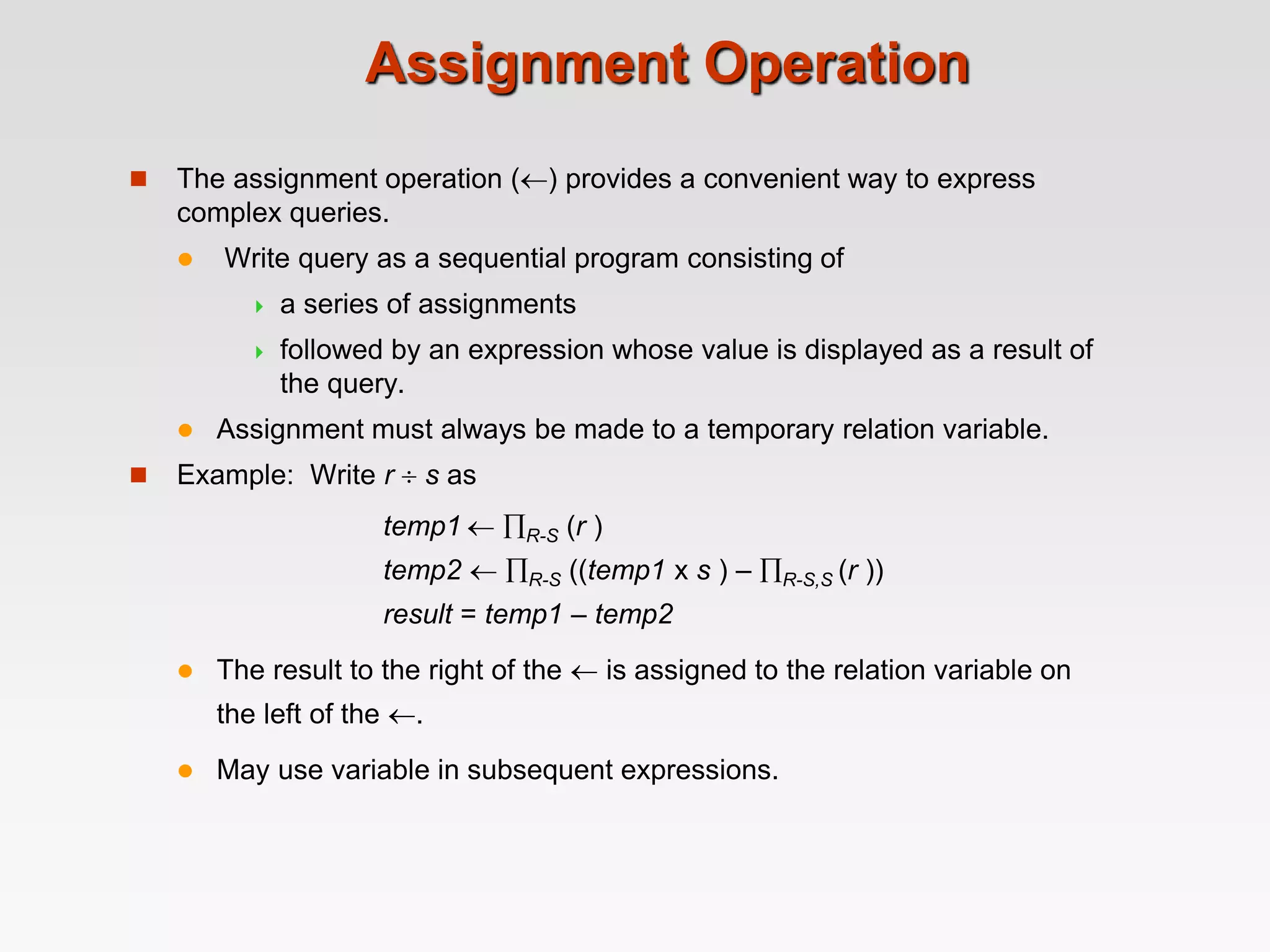 Assignment Operation

The assignment operation ($\leftarrow$) provides a convenient way to express complex queries.

Write query as a sequential program consisting of

a series of assignments

followed by an expression whose value is displayed as a result of the query.

Assignment must always be made to a temporary relation variable.

Example: Write $r \div s$ as

$temp1 \leftarrow \prod_{R-S} (r)$

$temp2 \leftarrow \prod_{R-S} ((temp1 \times s) - \prod_{R-S,S} (r))$

$result = temp1 - temp2$

The result to the right of the $\leftarrow$ is assigned to the relation variable on the left of the $\leftarrow$.

May use variable in subsequent expressions.